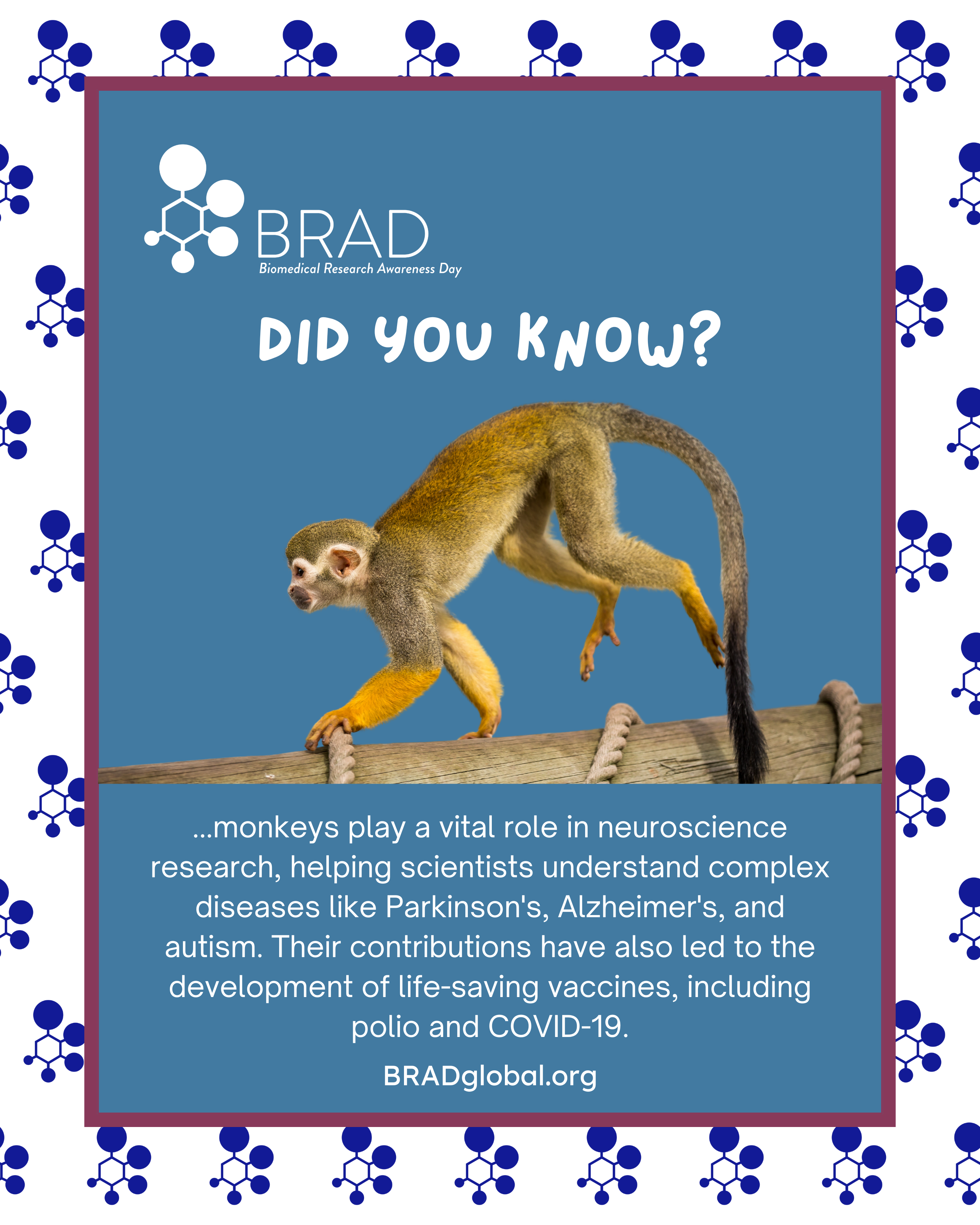 BRAD
Biomedical Research Awareness Day

DID YOU KNOW?

...monkeys play a vital role in neuroscience research, helping scientists understand complex diseases like Parkinson's, Alzheimer's, and autism. Their contributions have also led to the development of life-saving vaccines, including polio and COVID-19.

BRADglobal.org